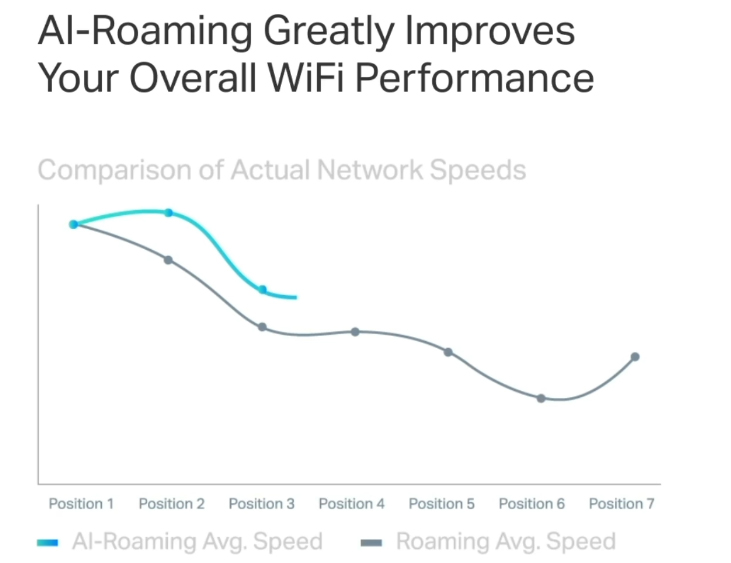 AI-Roaming Greatly Improves Your Overall WiFi Performance

Comparison of Actual Network Speeds

Position 1 Position 2 Position 3 Position 4 Position 5 Position 6 Position 7

AI-Roaming Avg. Speed
Roaming Avg. Speed